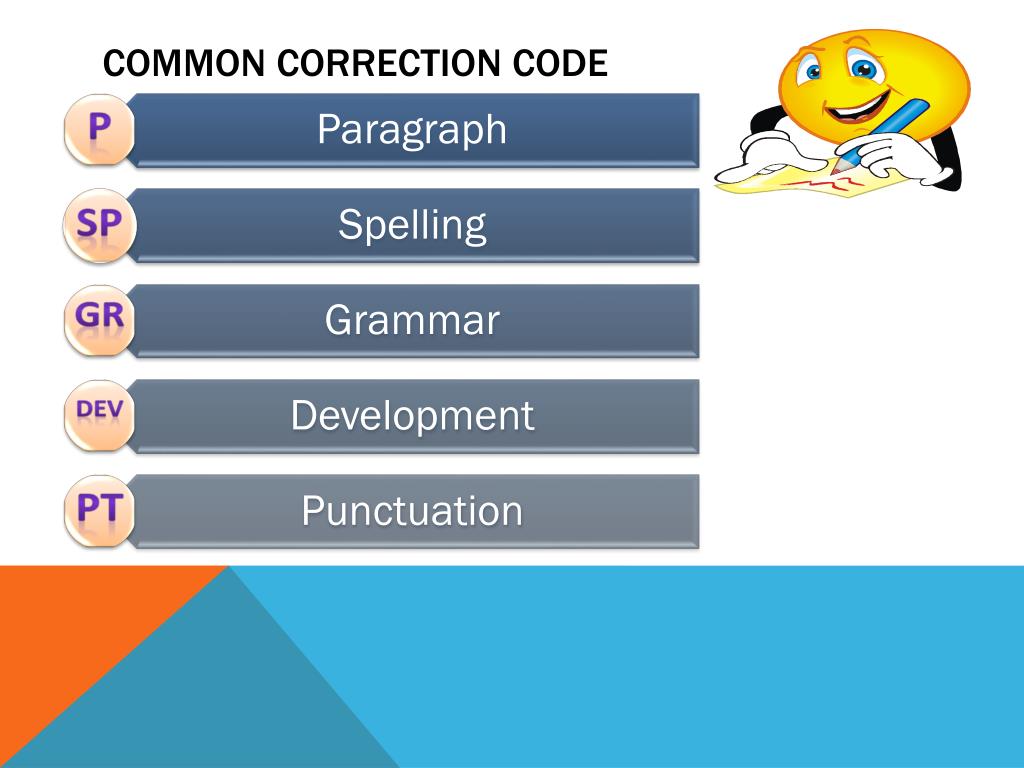 COMMON CORRECTION CODE

P Paragraph

SP Spelling

GR Grammar

DEV Development

PT Punctuation